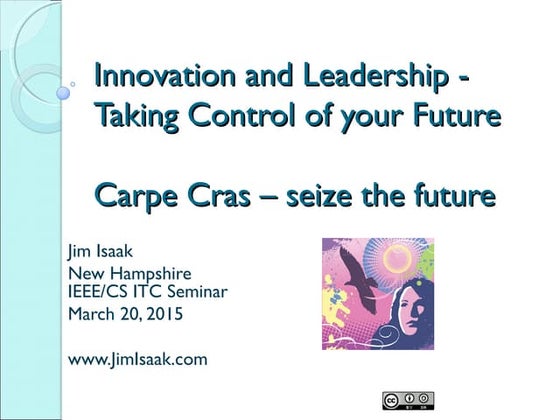 Innovation and Leadership - Taking Control of your Future

Carpe Cras – seize the future

Jim Isaak
New Hampshire
IEEE/CS ITC Seminar
March 20, 2015

www.JimIsaak.com

cc